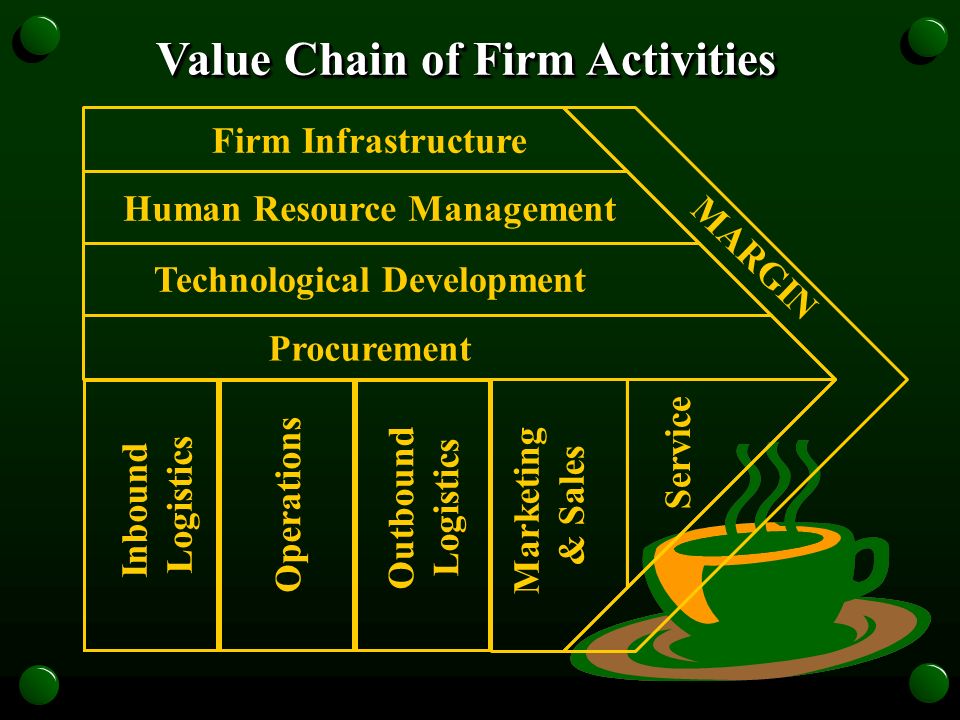 Value Chain of Firm Activities

Firm Infrastructure

Human Resource Management

Technological Development

Procurement

MARGIN

Inbound Logistics

Operations

Outbound Logistics

Marketing & Sales

Service